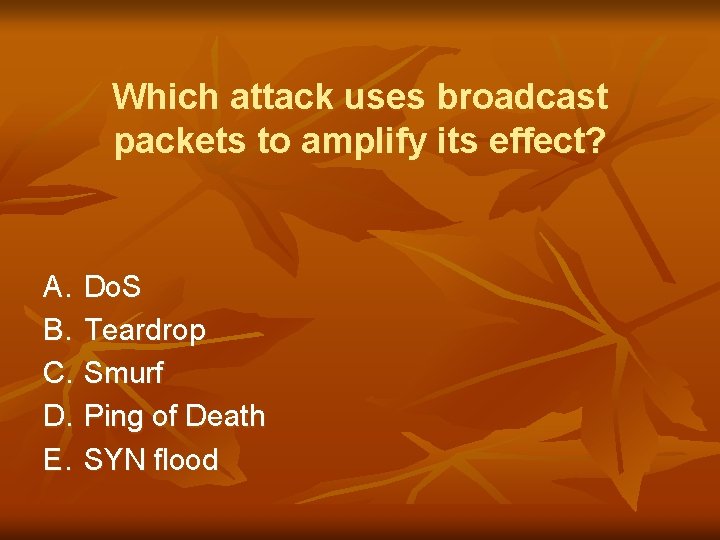 Which attack uses broadcast packets to amplify its effect?

A. DoS
B. Teardrop
C. Smurf
D. Ping of Death
E. SYN flood